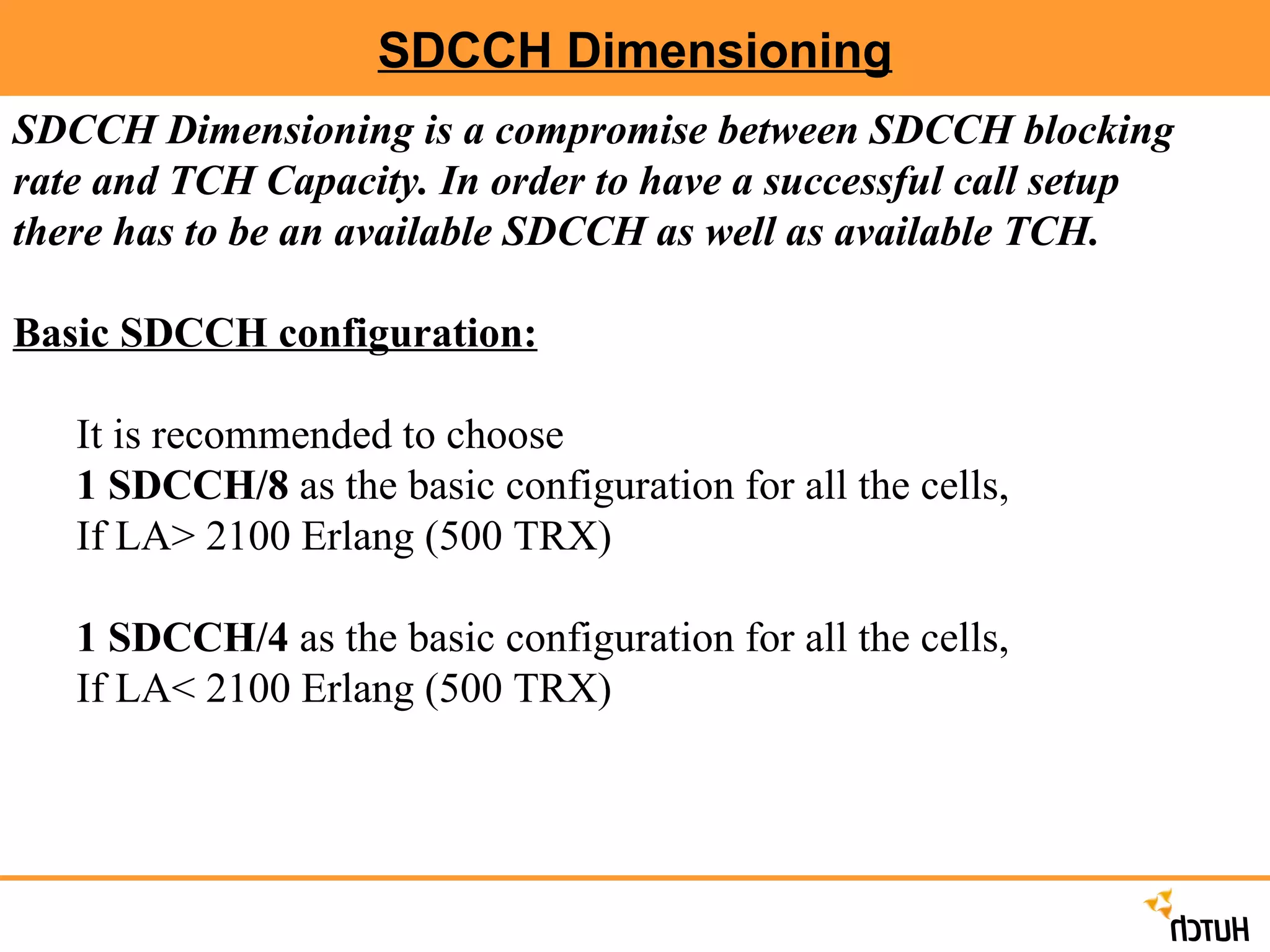 SDCCH Dimensioning

SDCCH Dimensioning is a compromise between SDCCH blocking rate and TCH Capacity. In order to have a successful call setup there has to be an available SDCCH as well as available TCH.

Basic SDCCH configuration:

It is recommended to choose
1 SDCCH/8 as the basic configuration for all the cells,
If LA> 2100 Erlang (500 TRX)

1 SDCCH/4 as the basic configuration for all the cells,
If LA< 2100 Erlang (500 TRX)

HUTCH